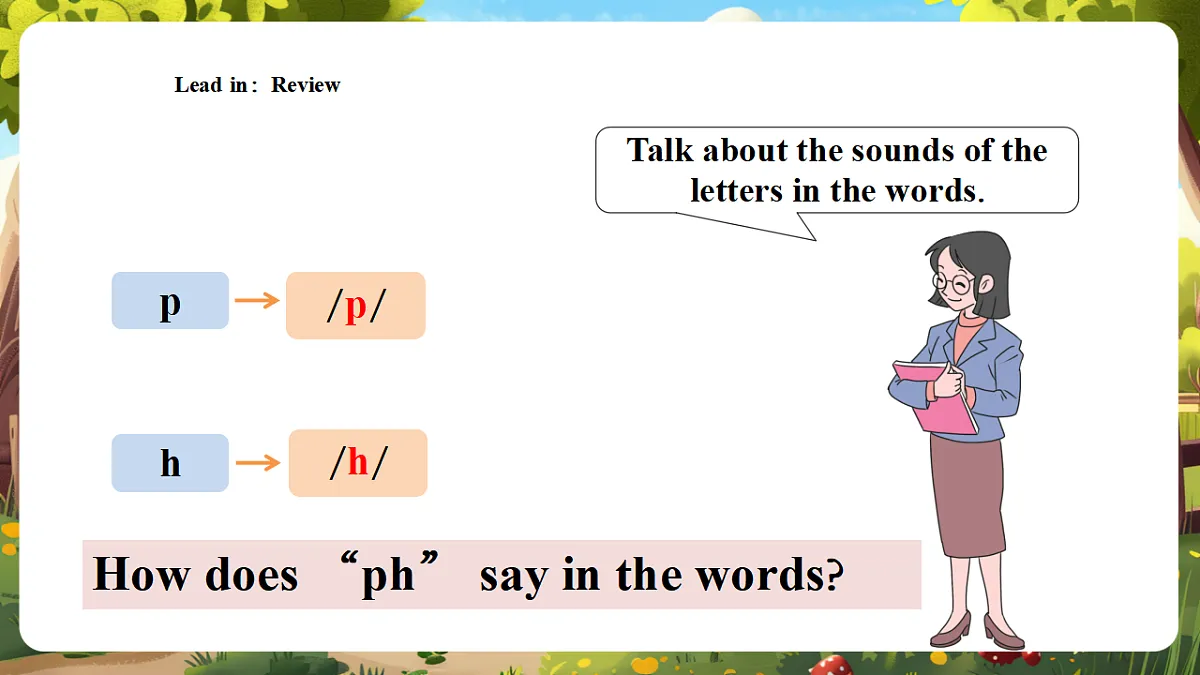 Lead in: Review

Talk about the sounds of the letters in the words.

p → /p/

h → /h/

How does “ph” say in the words?